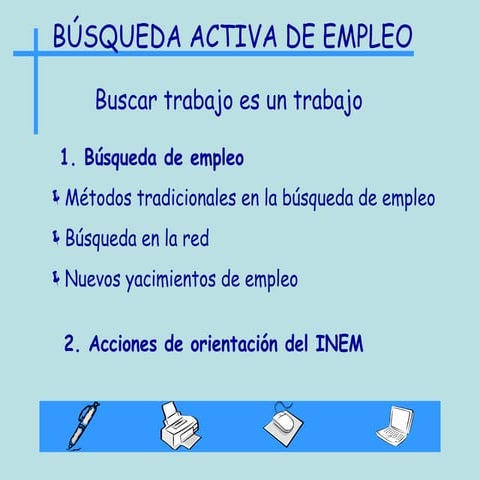 BÚSQUEDA ACTIVA DE EMPLEO

Buscar trabajo es un trabajo

1. Búsqueda de empleo

Métodos tradicionales en la búsqueda de empleo

Búsqueda en la red

Nuevos yacimientos de empleo

2. Acciones de orientación del INEM